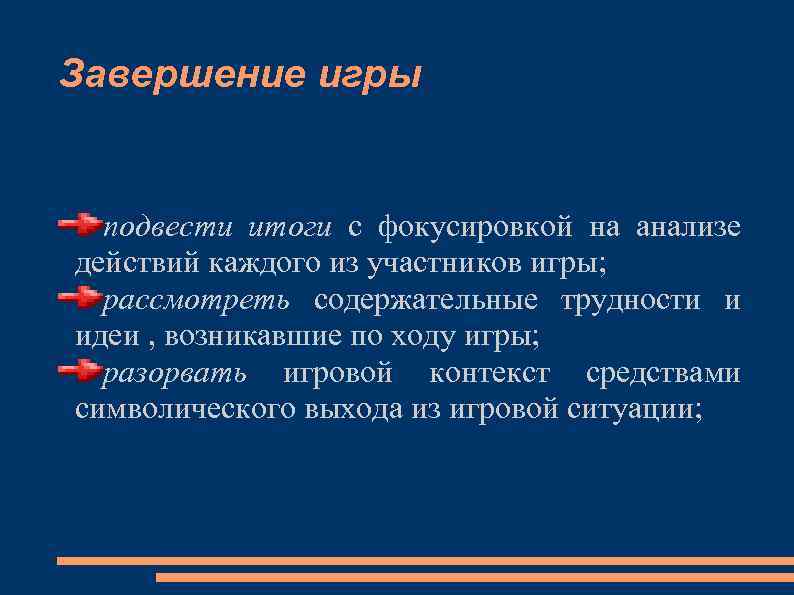 Завершение игры

подвести итоги с фокусировкой на анализе действий каждого из участников игры;

рассмотреть содержательные трудности и идеи , возникавшие по ходу игры;

разорвать игровой контекст средствами символического выхода из игровой ситуации;